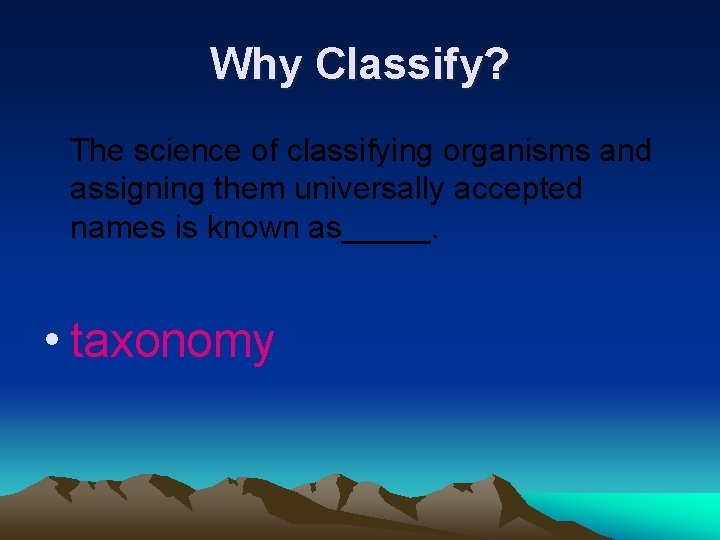 Why Classify?

The science of classifying organisms and assigning them universally accepted names is known as_____.

• taxonomy